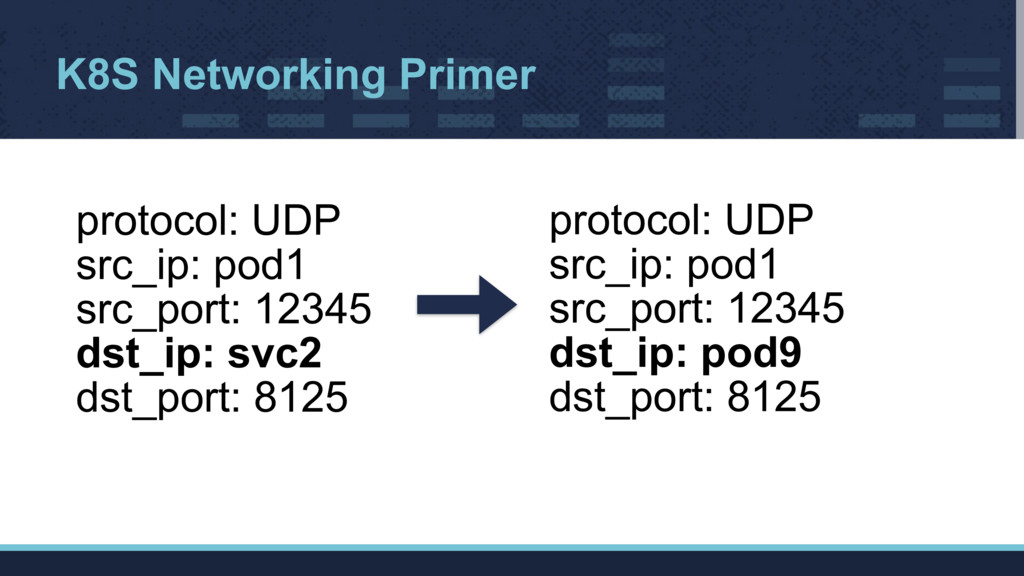 K8S Networking Primer

protocol: UDP
src_ip: pod1
src_port: 12345
dst_ip: svc2
dst_port: 8125

protocol: UDP
src_ip: pod1
src_port: 12345
dst_ip: pod9
dst_port: 8125